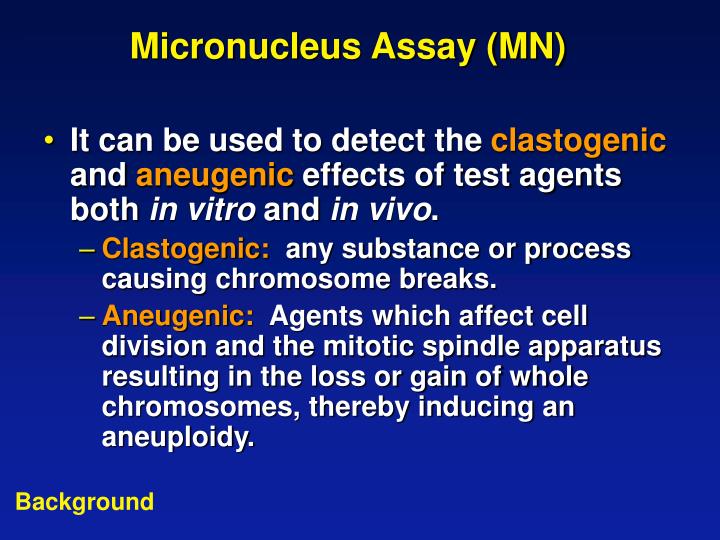 Micronucleus Assay (MN)

• It can be used to detect the clastogenic and aneugenic effects of test agents both in vitro and in vivo.

– Clastogenic: any substance or process causing chromosome breaks.

– Aneugenic: Agents which affect cell division and the mitotic spindle apparatus resulting in the loss or gain of whole chromosomes, thereby inducing an aneuploidy.

Background